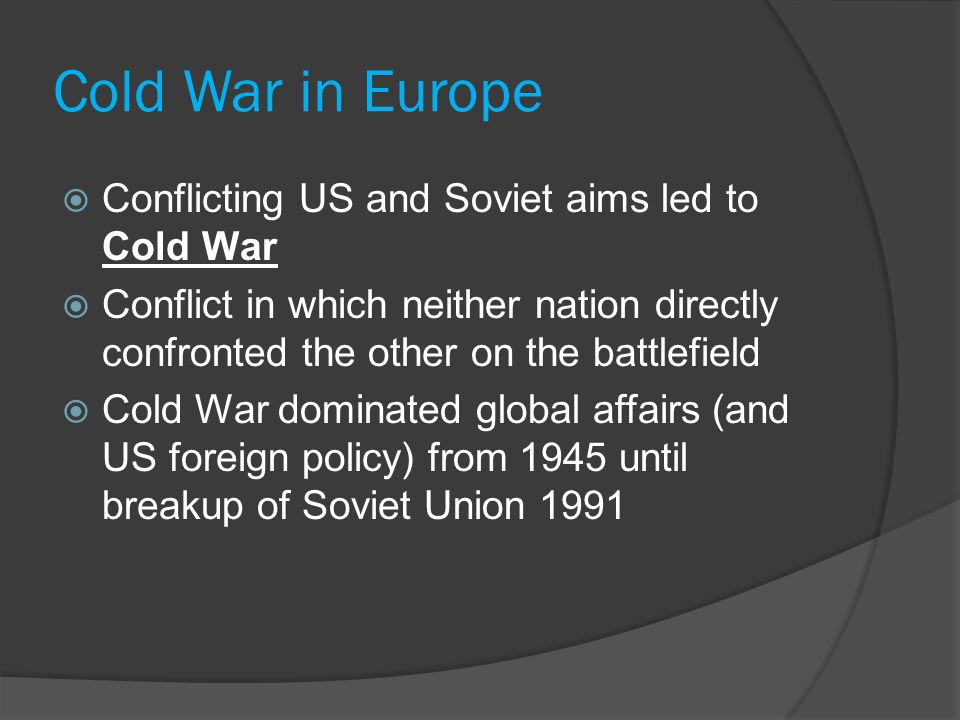 Cold War in Europe

Conflicting US and Soviet aims led to Cold War

Conflict in which neither nation directly confronted the other on the battlefield

Cold War dominated global affairs (and US foreign policy) from 1945 until breakup of Soviet Union 1991